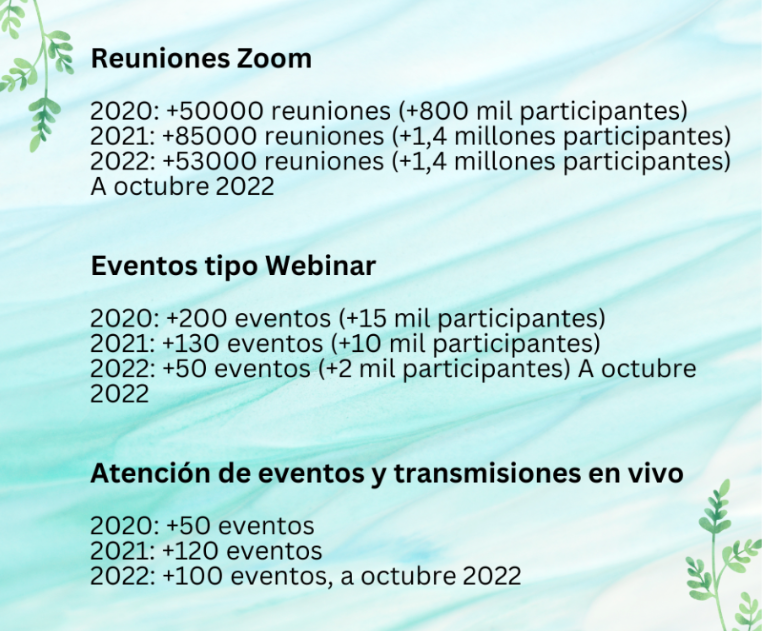 Reuniones Zoom

2020: +50000 reuniones (+800 mil participantes)
2021: +85000 reuniones (+1,4 millones participantes)
2022: +53000 reuniones (+1,4 millones participantes)
A octubre 2022

Eventos tipo Webinar

2020: +200 eventos (+15 mil participantes)
2021: +130 eventos (+10 mil participantes)
2022: +50 eventos (+2 mil participantes) A octubre 2022

Atención de eventos y transmisiones en vivo

2020: +50 eventos
2021: +120 eventos
2022: +100 eventos, a octubre 2022